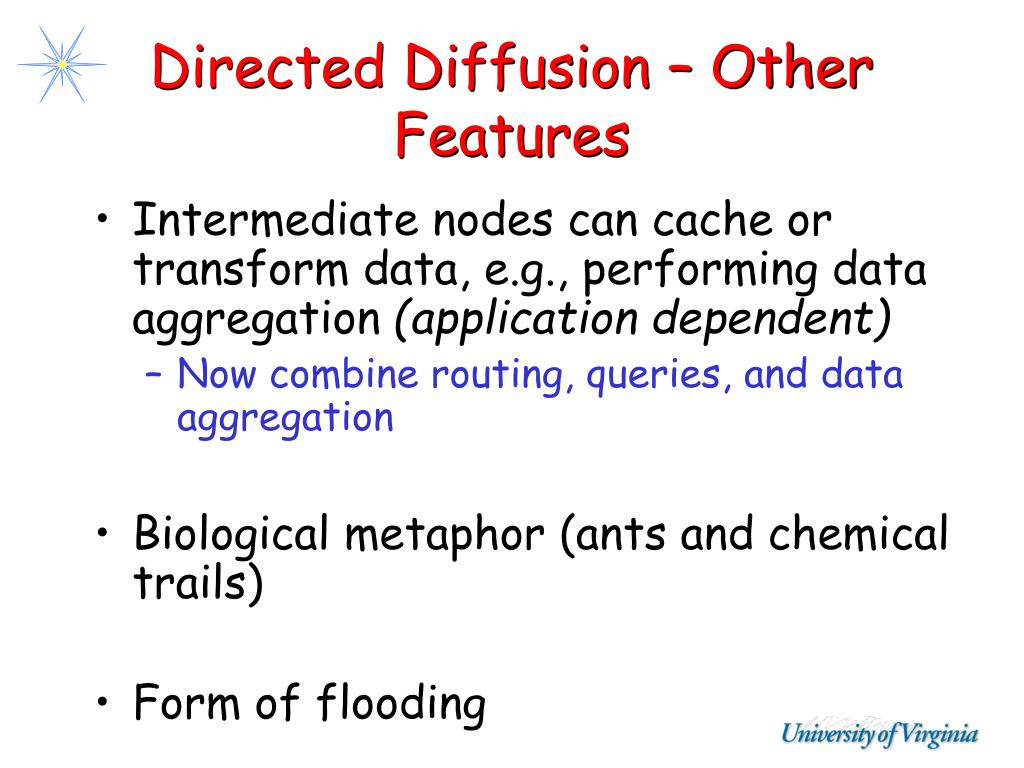 Directed Diffusion – Other Features

• Intermediate nodes can cache or transform data, e.g., performing data aggregation (application dependent)
– Now combine routing, queries, and data aggregation

• Biological metaphor (ants and chemical trails)

• Form of flooding

University of Virginia